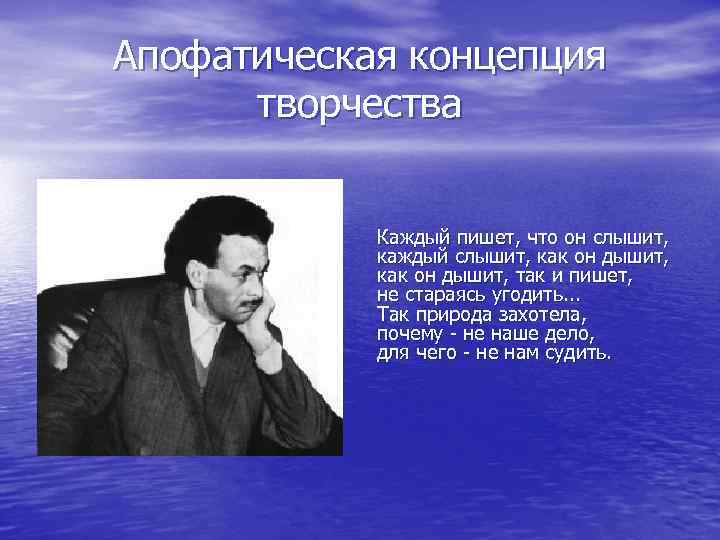 Апофатическая концепция творчества

Каждый пишет, что он слышит,
каждый слышит, как он дышит,
как он дышит, так и пишет,
не стараясь угодить...
Так природа захотела,
почему - не наше дело,
для чего - не нам судить.